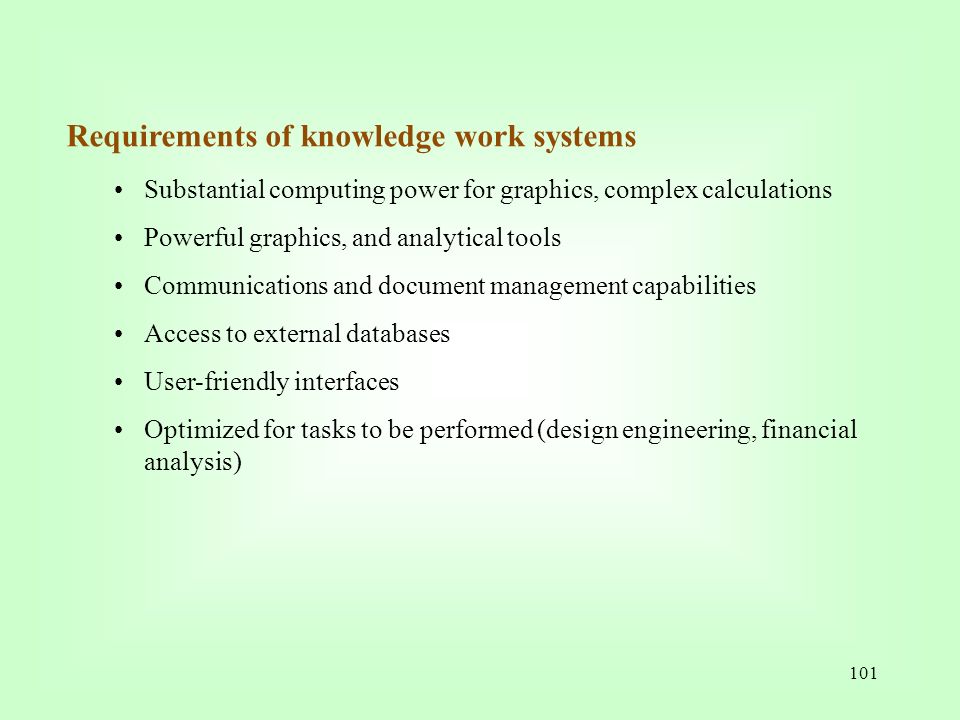 Requirements of knowledge work systems

• Substantial computing power for graphics, complex calculations
• Powerful graphics, and analytical tools
• Communications and document management capabilities
• Access to external databases
• User-friendly interfaces
• Optimized for tasks to be performed (design engineering, financial analysis)

101